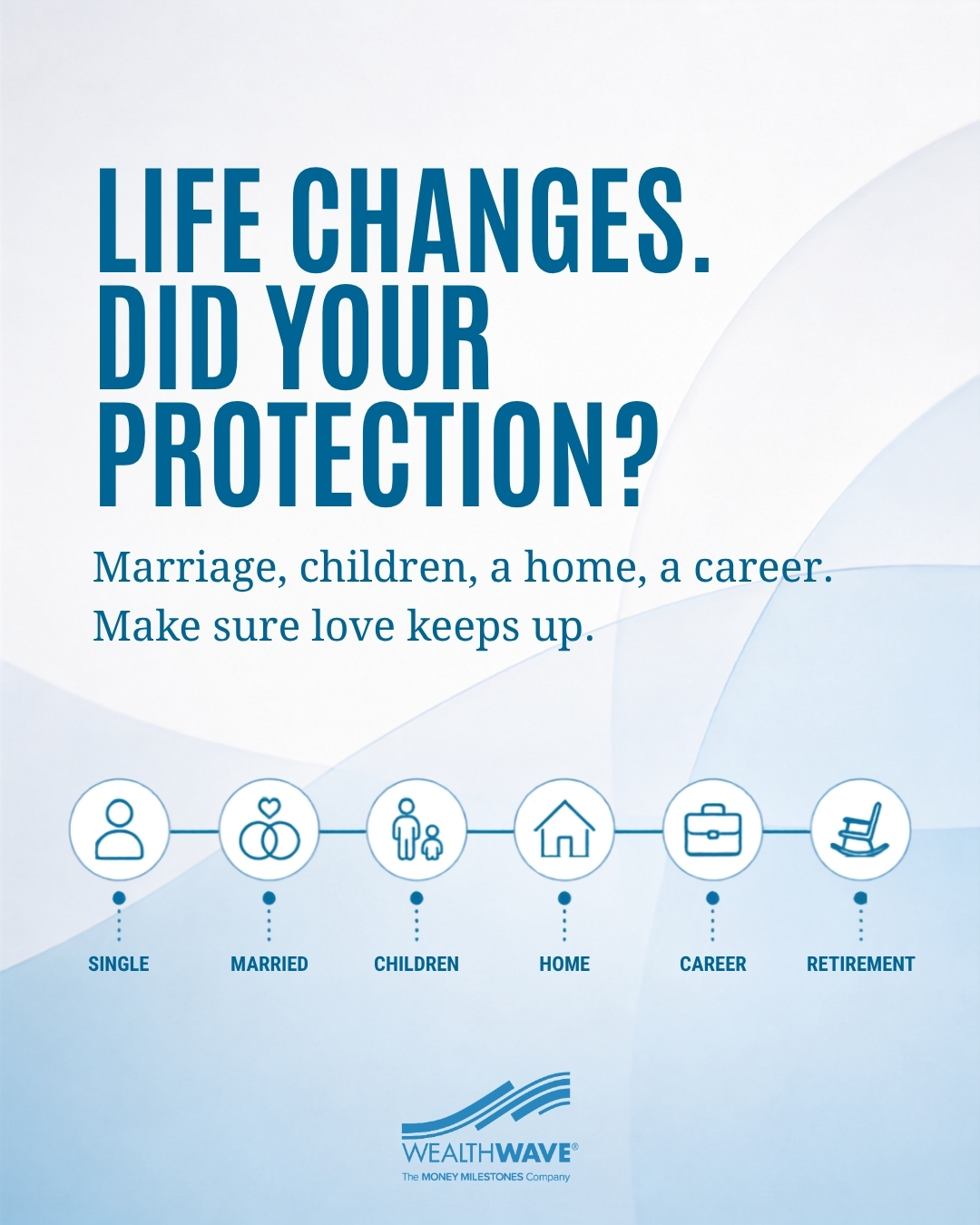 LIFE CHANGES. DID YOUR PROTECTION?

Marriage, children, a home, a career. Make sure love keeps up.

SINGLE

MARRIED

CHILDREN

HOME

CAREER

RETIREMENT

WEALTHWAVE®
The MONEY MILESTONES Company